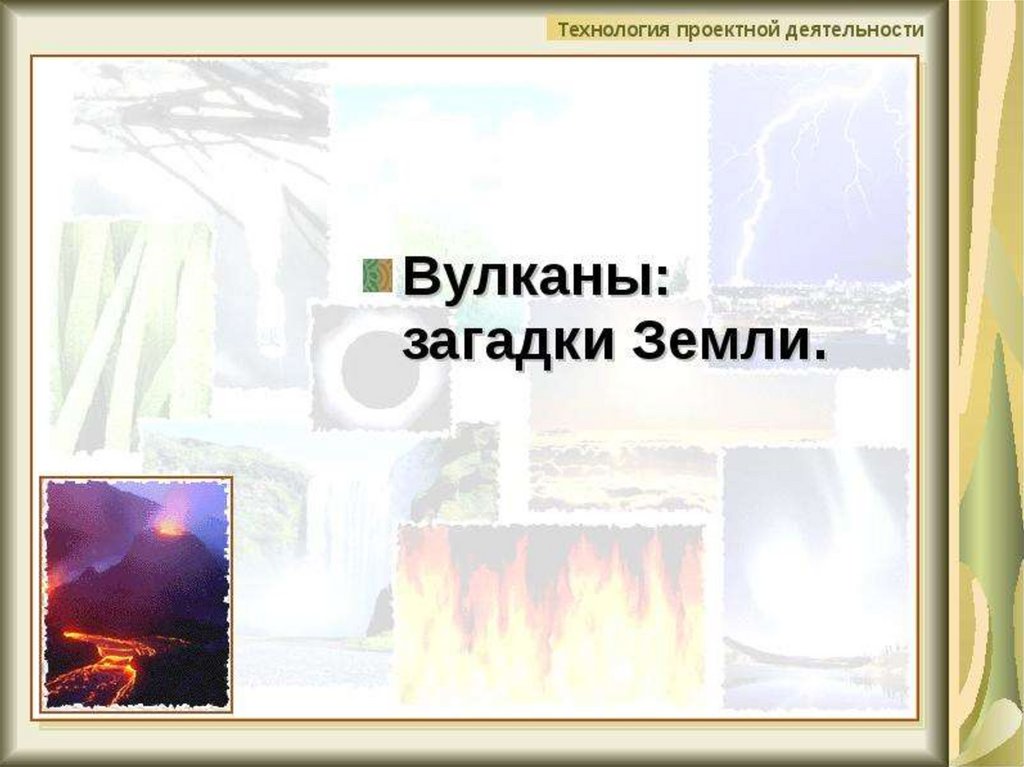 Технология проектной деятельности

Вулканы: загадки Земли.